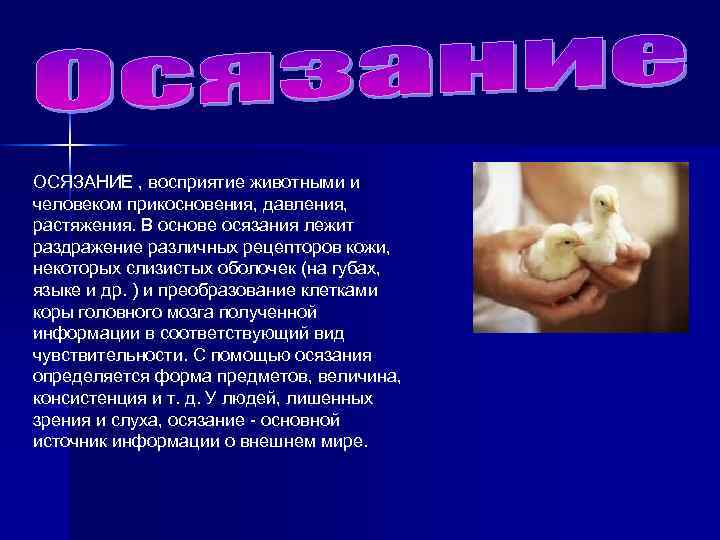 Осязание

ОСЯЗАНИЕ , восприятие животными и человеком прикосновения, давления, растяжения. В основе осязания лежит раздражение различных рецепторов кожи, некоторых слизистых оболочек (на губах, языке и др. ) и преобразование клетками коры головного мозга полученной информации в соответствующий вид чувствительности. С помощью осязания определяется форма предметов, величина, консистенция и т. д. У людей, лишенных зрения и слуха, осязание - основной источник информации о внешнем мире.